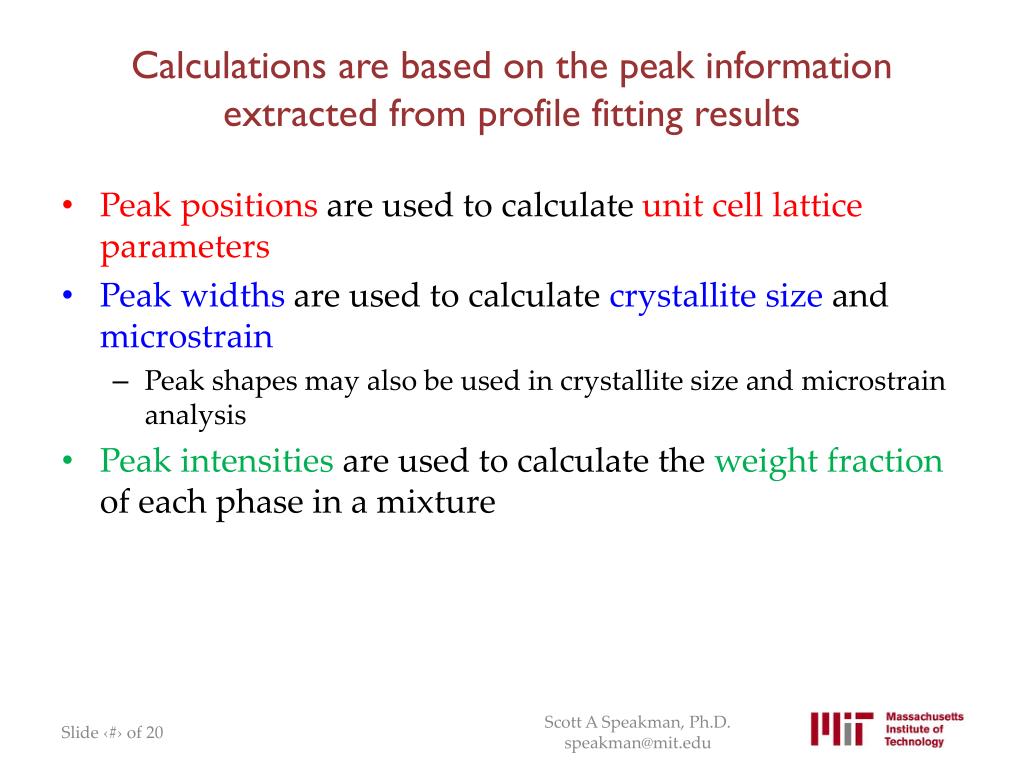 Calculations are based on the peak information extracted from profile fitting results

• Peak positions are used to calculate unit cell lattice parameters
• Peak widths are used to calculate crystallite size and microstrain
– Peak shapes may also be used in crystallite size and microstrain analysis
• Peak intensities are used to calculate the weight fraction of each phase in a mixture

Slide ‹#› of 20

Scott A Speakman, Ph.D.
speakman@mit.edu

MIT Massachusetts Institute of Technology